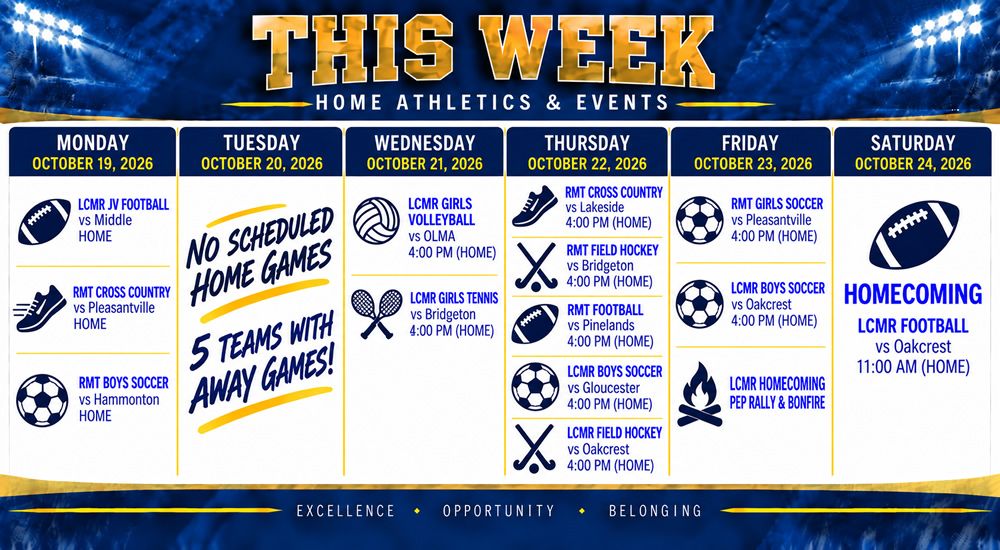 THIS WEEK
HOME ATHLETICS & EVENTS

MONDAY
OCTOBER 19, 2026

LCMR JV FOOTBALL
vs Middle
HOME

RMT CROSS COUNTRY
vs Pleasantville
HOME

RMT BOYS SOCCER
vs Hammonton
HOME

TUESDAY
OCTOBER 20, 2026

NO SCHEDULED HOME GAMES

5 TEAMS WITH AWAY GAMES!

WEDNESDAY
OCTOBER 21, 2026

LCMR GIRLS VOLLEYBALL
vs OLMA
4:00 PM (HOME)

LCMR GIRLS TENNIS
vs Bridgeton
4:00 PM (HOME)

THURSDAY
OCTOBER 22, 2026

RMT CROSS COUNTRY
vs Lakeside
4:00 PM (HOME)

RMT FIELD HOCKEY
vs Bridgeton
4:00 PM (HOME)

RMT FOOTBALL
vs Pinelands
4:00 PM (HOME)

LCMR BOYS SOCCER
vs Gloucester
4:00 PM (HOME)

LCMR FIELD HOCKEY
vs Oakcrest
4:00 PM (HOME)

FRIDAY
OCTOBER 23, 2026

RMT GIRLS SOCCER
vs Pleasantville
4:00 PM (HOME)

LCMR BOYS SOCCER
vs Oakcrest
4:00 PM (HOME)

LCMR HOMECOMING
PEP RALLY & BONFIRE

SATURDAY
OCTOBER 24, 2026

HOMECOMING
LCMR FOOTBALL
vs Oakcrest
11:00 AM (HOME)

EXCELLENCE • OPPORTUNITY • BELONGING